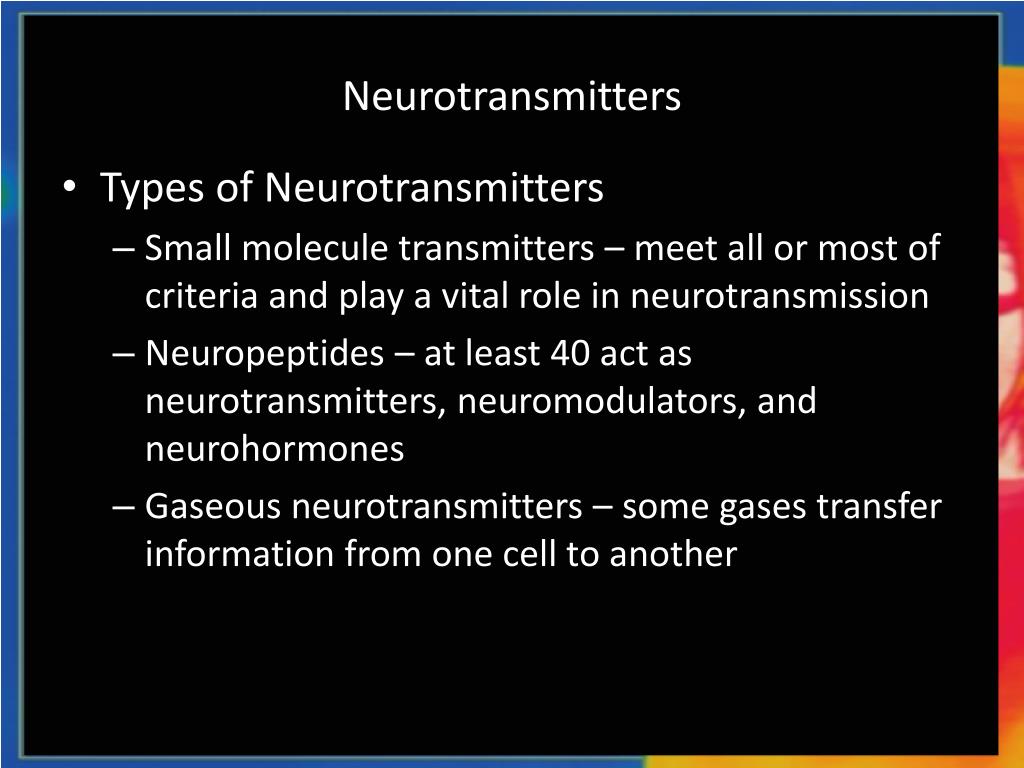 Neurotransmitters

• Types of Neurotransmitters
– Small molecule transmitters – meet all or most of criteria and play a vital role in neurotransmission
– Neuropeptides – at least 40 act as neurotransmitters, neuromodulators, and neurohormones
– Gaseous neurotransmitters – some gases transfer information from one cell to another